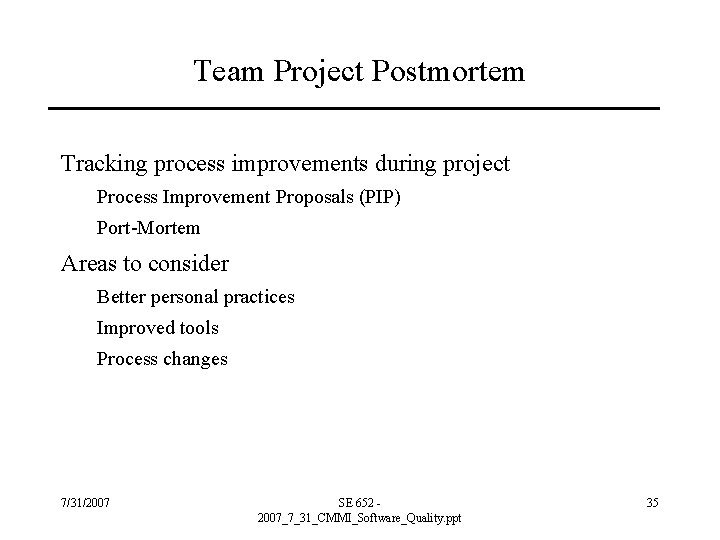 Team Project Postmortem

Tracking process improvements during project

Process Improvement Proposals (PIP)

Port-Mortem

Areas to consider

Better personal practices

Improved tools

Process changes

7/31/2007

SE 652 - 2007_7_31_CMMI_Software_Quality.ppt

35